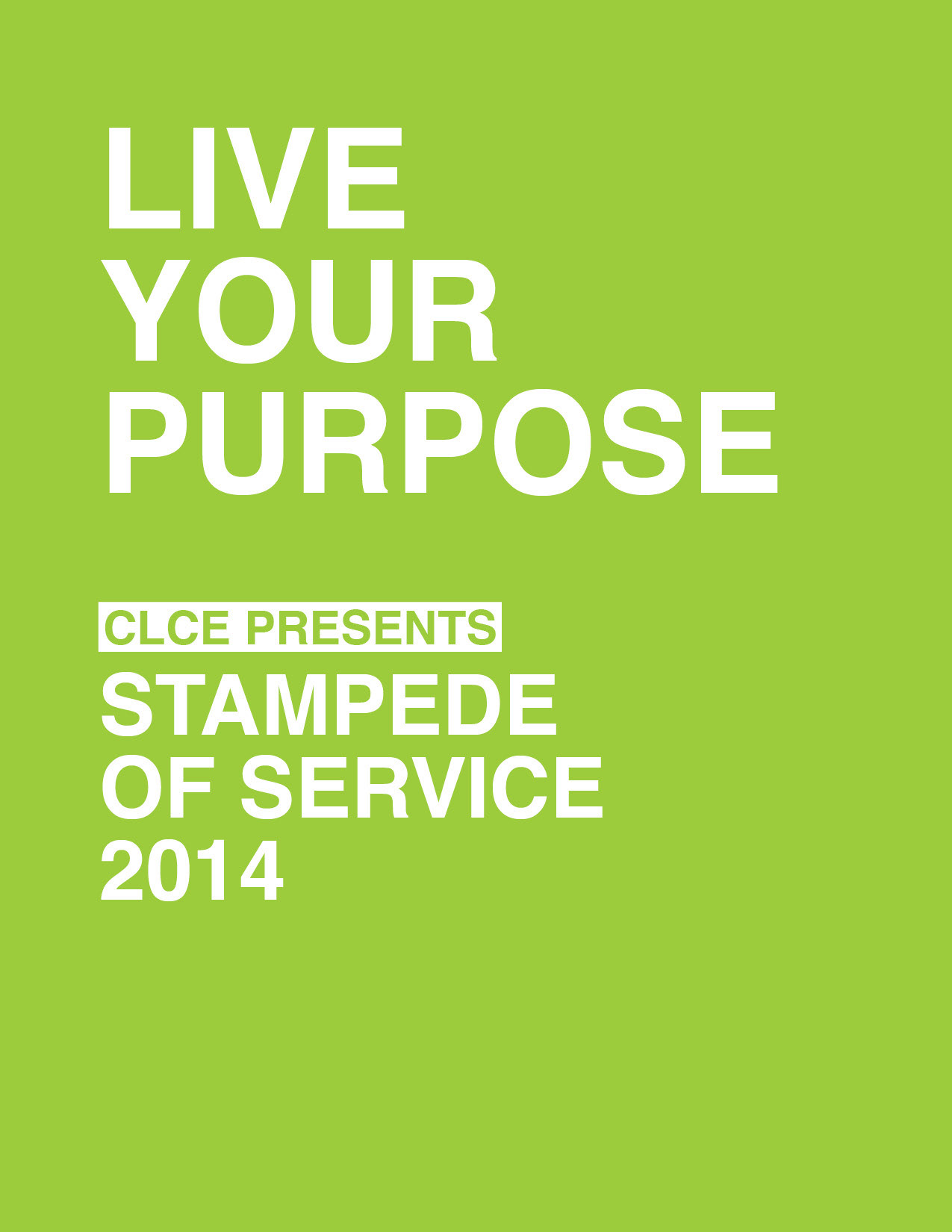 LIVE YOUR PURPOSE

CLCE PRESENTS
STAMPEDE OF SERVICE 2014